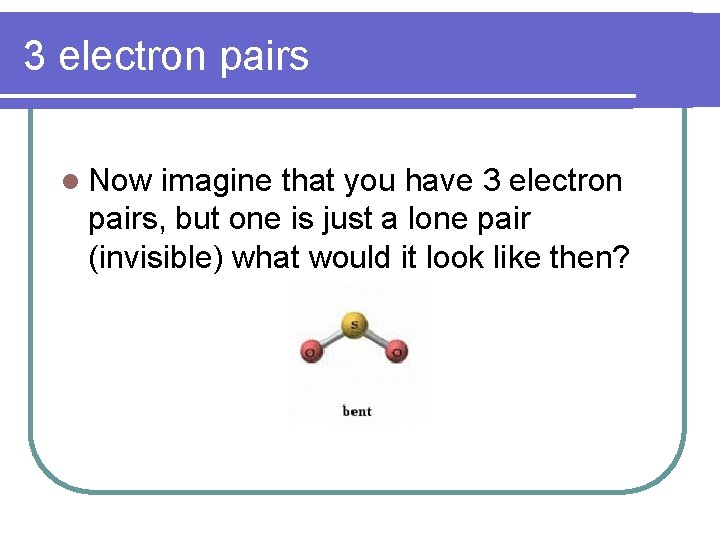 3 electron pairs

Now imagine that you have 3 electron pairs, but one is just a lone pair (invisible) what would it look like then?

S

O O

bent